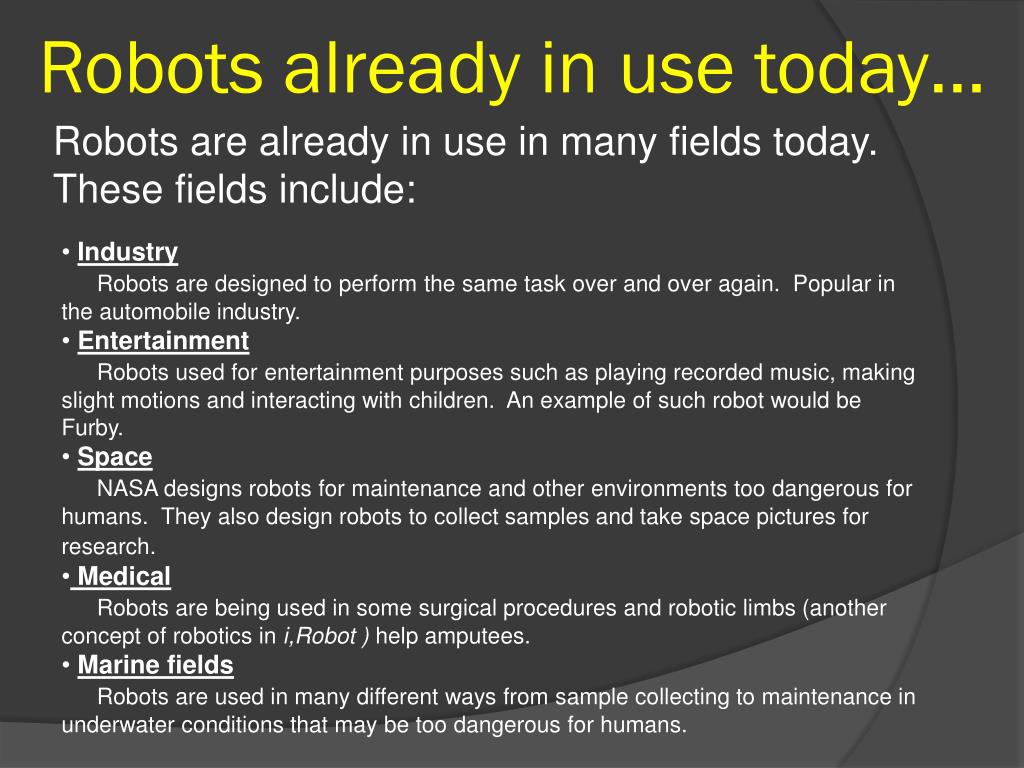 Robots already in use today…

Robots are already in use in many fields today. These fields include:

• Industry
Robots are designed to perform the same task over and over again. Popular in the automobile industry.

• Entertainment
Robots used for entertainment purposes such as playing recorded music, making slight motions and interacting with children. An example of such robot would be Furby.

• Space
NASA designs robots for maintenance and other environments too dangerous for humans. They also design robots to collect samples and take space pictures for research.

• Medical
Robots are being used in some surgical procedures and robotic limbs (another concept of robotics in i,Robot ) help amputees.

• Marine fields
Robots are used in many different ways from sample collecting to maintenance in underwater conditions that may be too dangerous for humans.